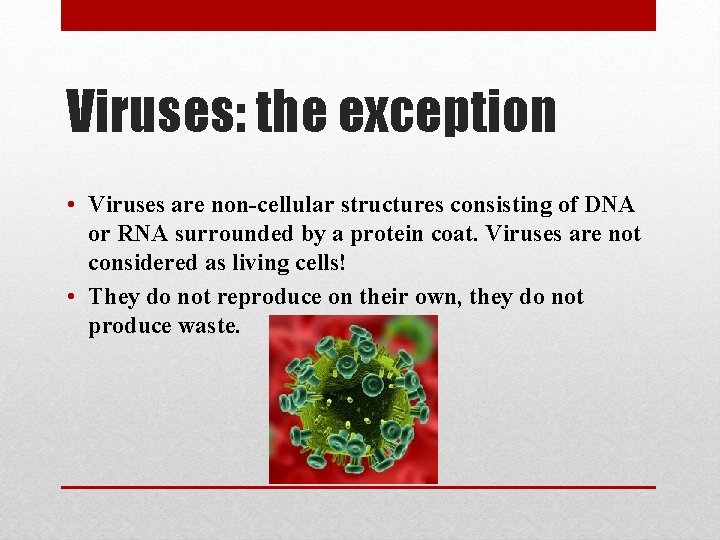 Viruses: the exception

• Viruses are non-cellular structures consisting of DNA or RNA surrounded by a protein coat. Viruses are not considered as living cells!

• They do not reproduce on their own, they do not produce waste.